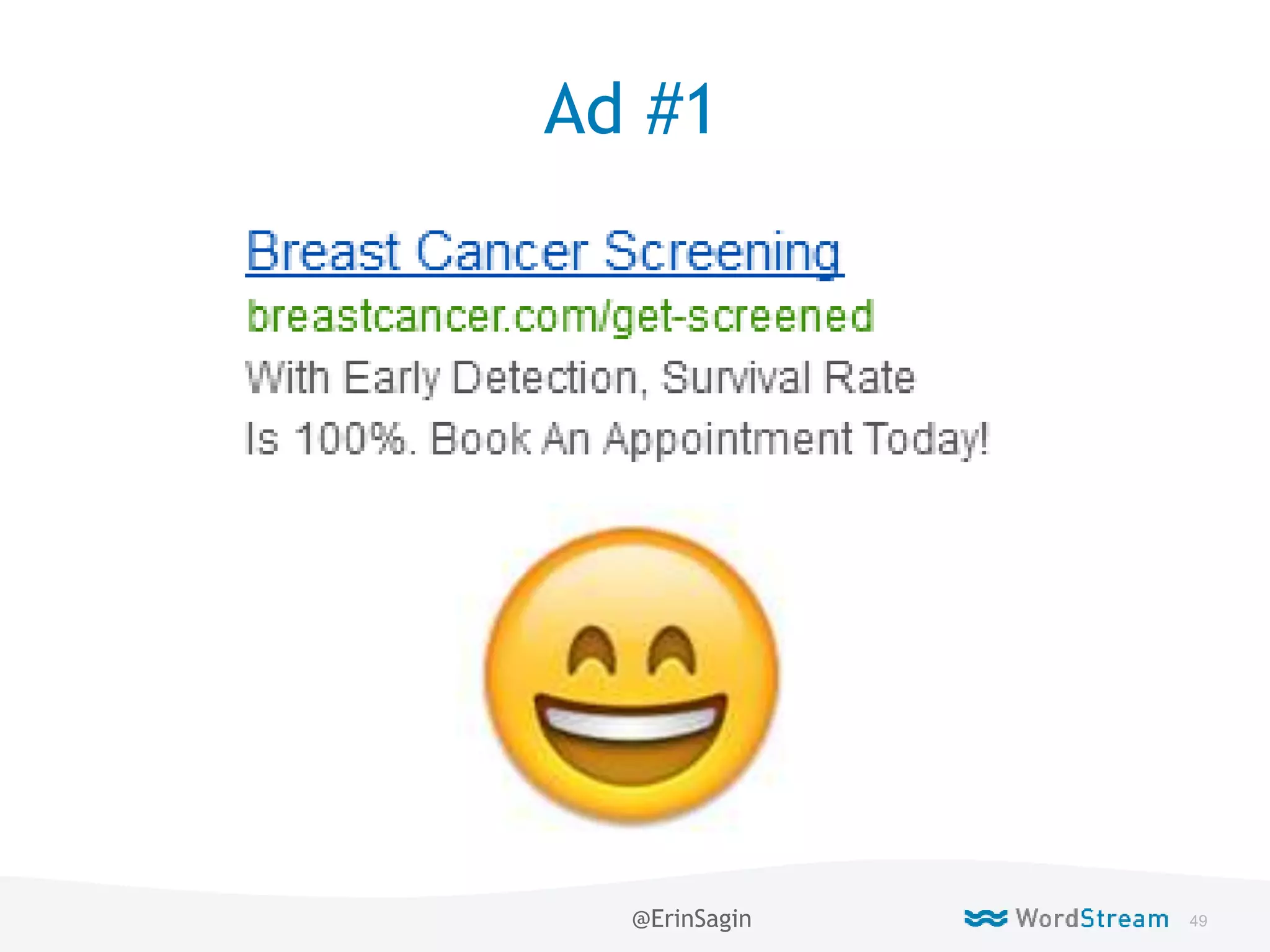 Ad #1

Breast Cancer Screening
breastcancer.com/get-screened
With Early Detection, Survival Rate Is 100%. Book An Appointment Today!

@ErinSagin

WordStream 49